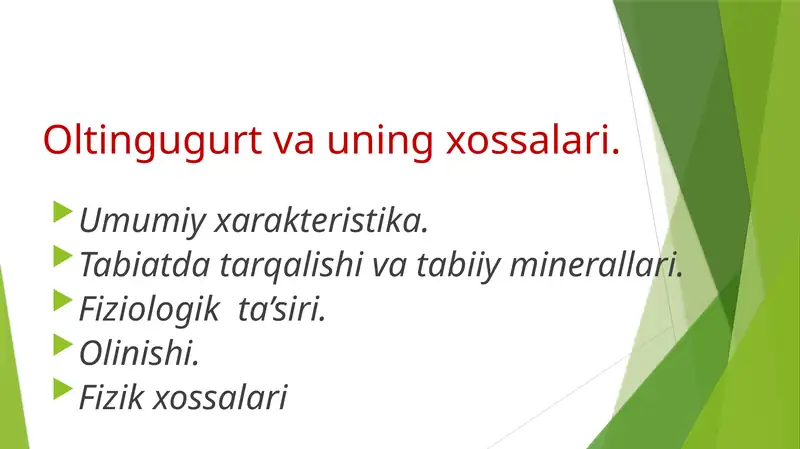 Oltingugurt va uning xossalari.

Umumiy xarakteristika.
Tabiatda tarqalishi va tabiiy minerallari.
Fiziologik ta’siri.
Olinishi.
Fizik xossalari